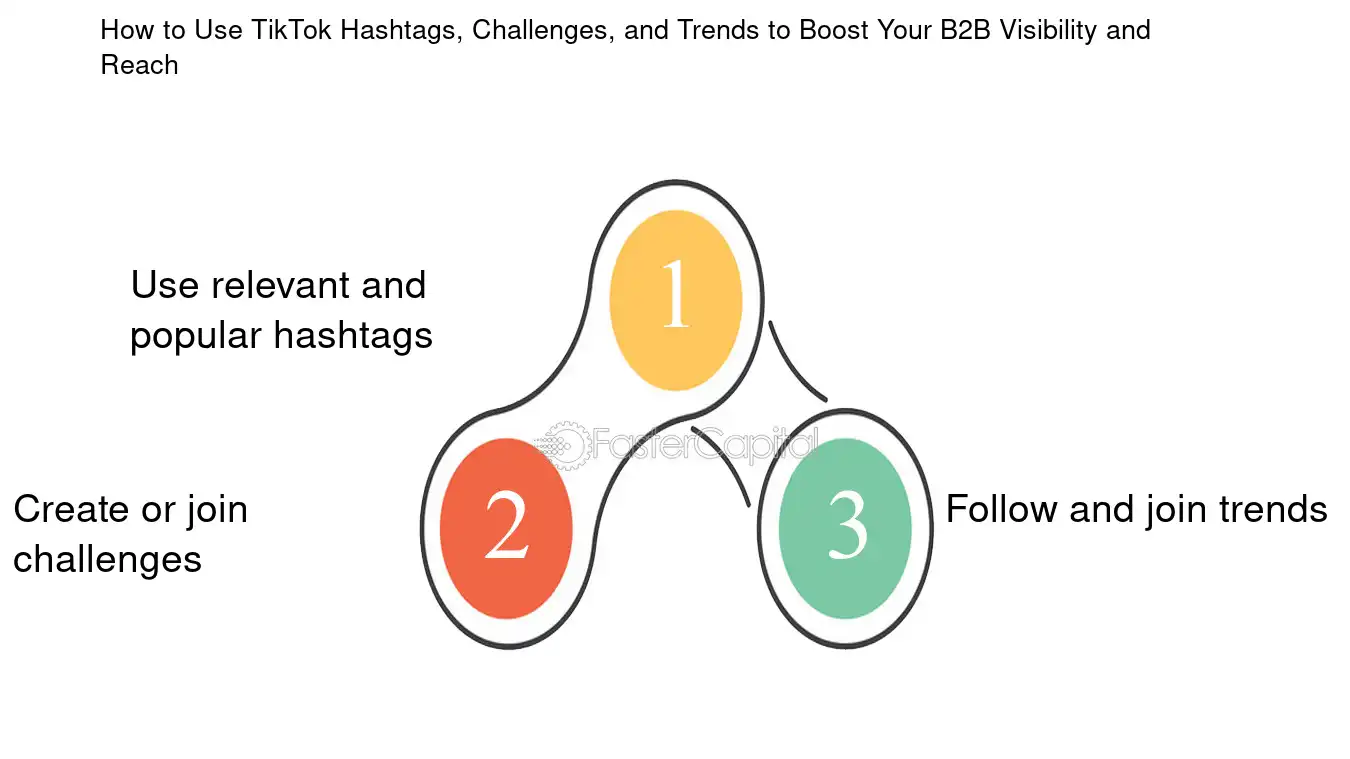 How to Use TikTok Hashtags, Challenges, and Trends to Boost Your B2B Visibility and Reach

1

Use relevant and popular hashtags

FasterCapital

2

Create or join challenges

3

Follow and join trends